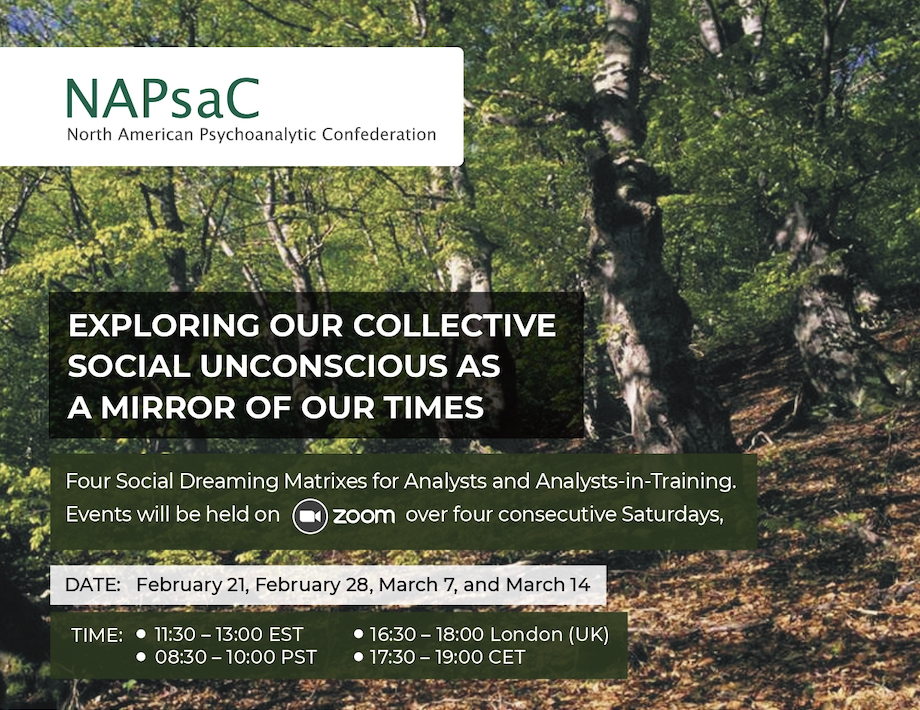 NAPsaC
North American Psychoanalytic Confederation

EXPLORING OUR COLLECTIVE SOCIAL UNCONSCIOUS AS A MIRROR OF OUR TIMES

Four Social Dreaming Matrixes for Analysts and Analysts-in-Training. Events will be held on zoom over four consecutive Saturdays,

DATE: February 21, February 28, March 7, and March 14

TIME: • 11:30 – 13:00 EST
• 08:30 – 10:00 PST
• 16:30 – 18:00 London (UK)
• 17:30 – 19:00 CET